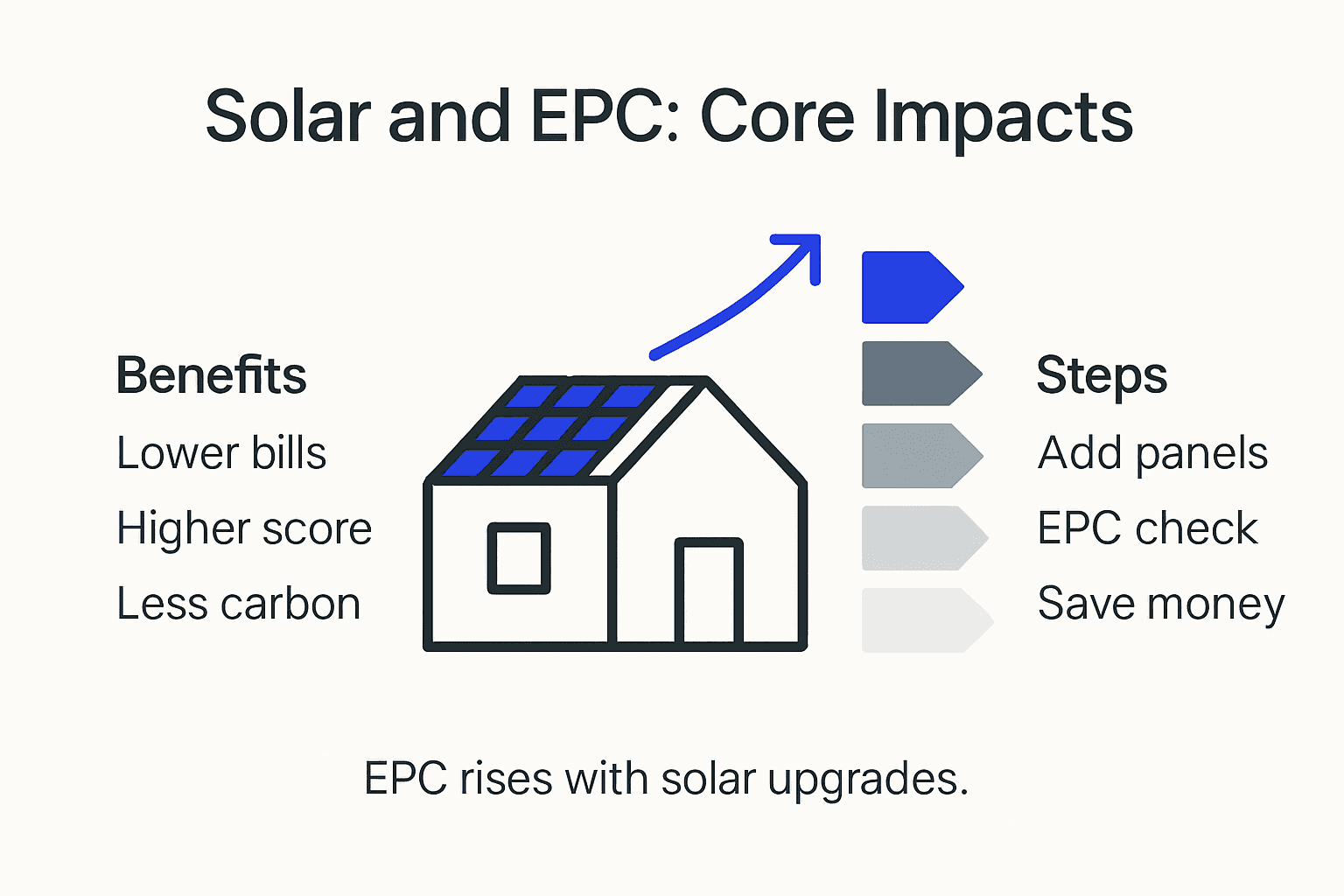 Solar and EPC: Core Impacts

Benefits

Lower bills

Higher score

Less carbon

Steps

Add panels

EPC check

Save money

EPC rises with solar upgrades.